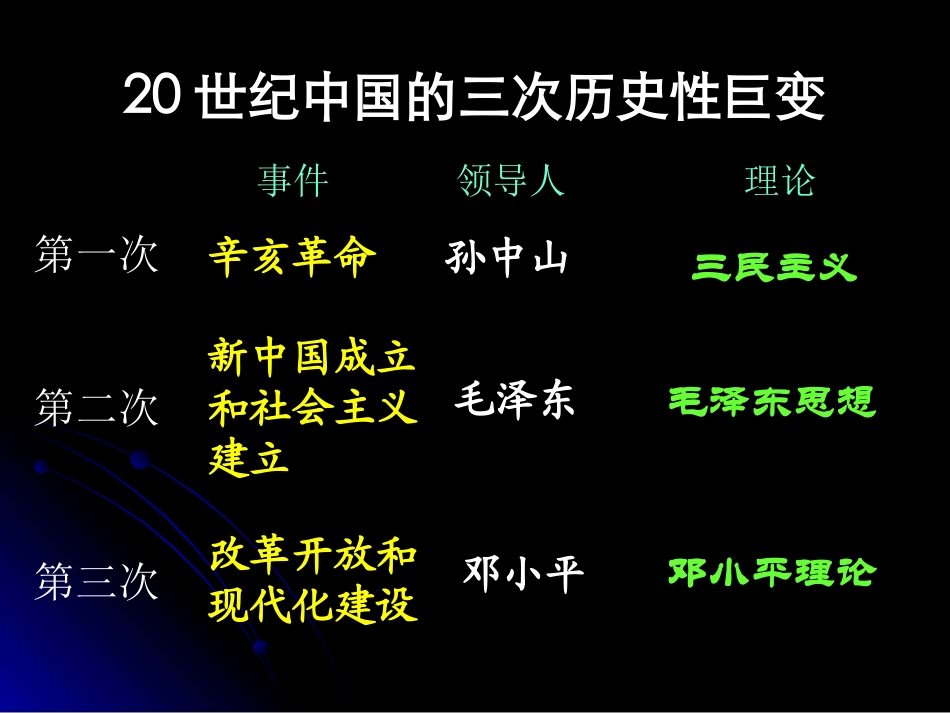 20 世纪中国的三次历史性巨变

|  | 事件 | 领导人 | 理论 |
|---|---|---|---|
| 第一次 | 辛亥革命 | 孙中山 | 三民主义 |
| 第二次 | 新中国成立和社会主义建立 | 毛泽东 | 毛泽东思想 |
| 第三次 | 改革开放和现代化建设 | 邓小平 | 邓小平理论 |